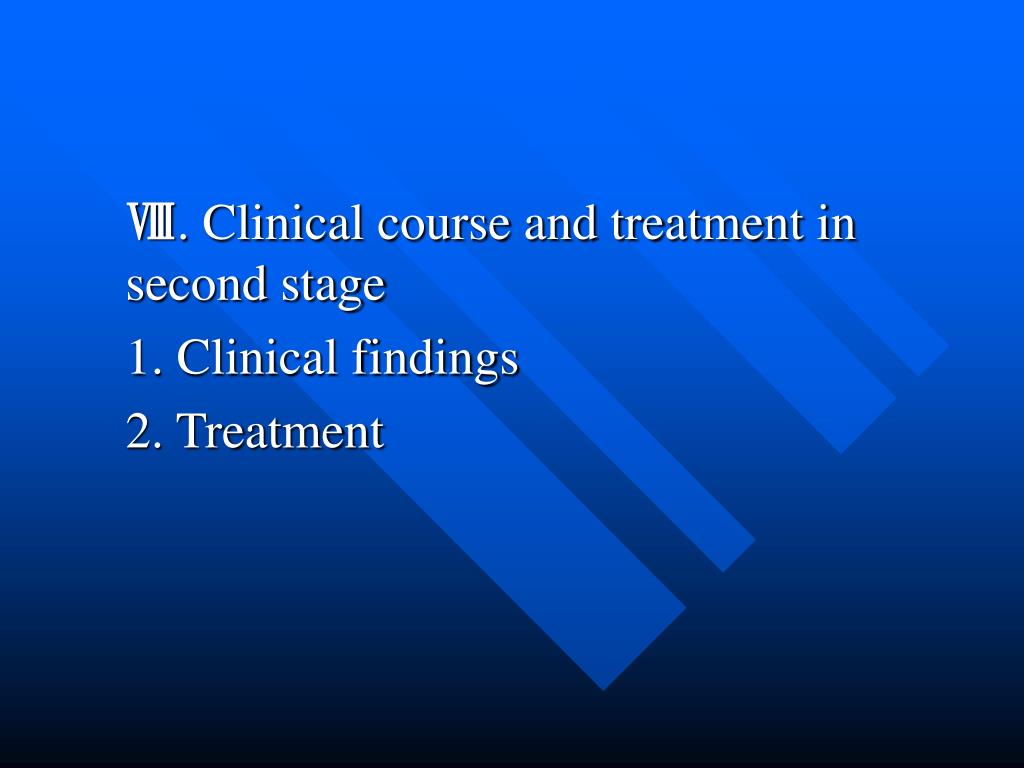 Ⅷ. Clinical course and treatment in second stage

1. Clinical findings

2. Treatment